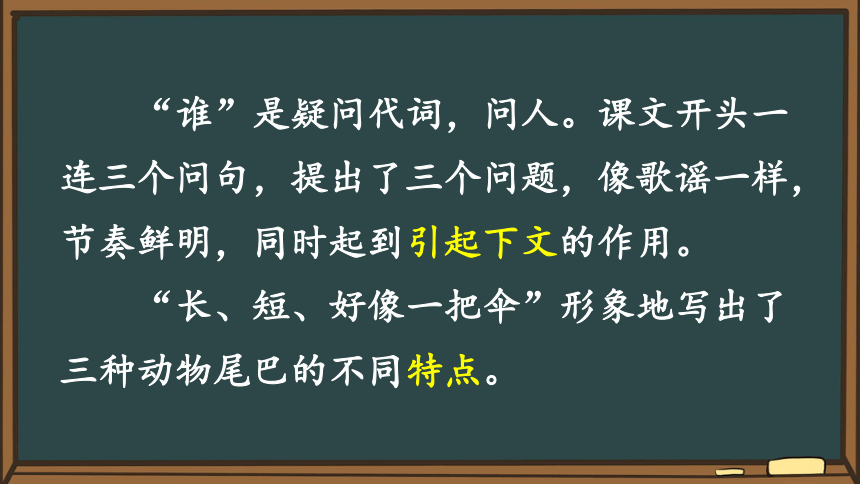 “谁”是疑问代词，问人。课文开头一连三个问句，提出了三个问题，像歌谣一样，节奏鲜明，同时起到引起下文的作用。

“长、短、好像一把伞”形象地写出了三种动物尾巴的不同特点。